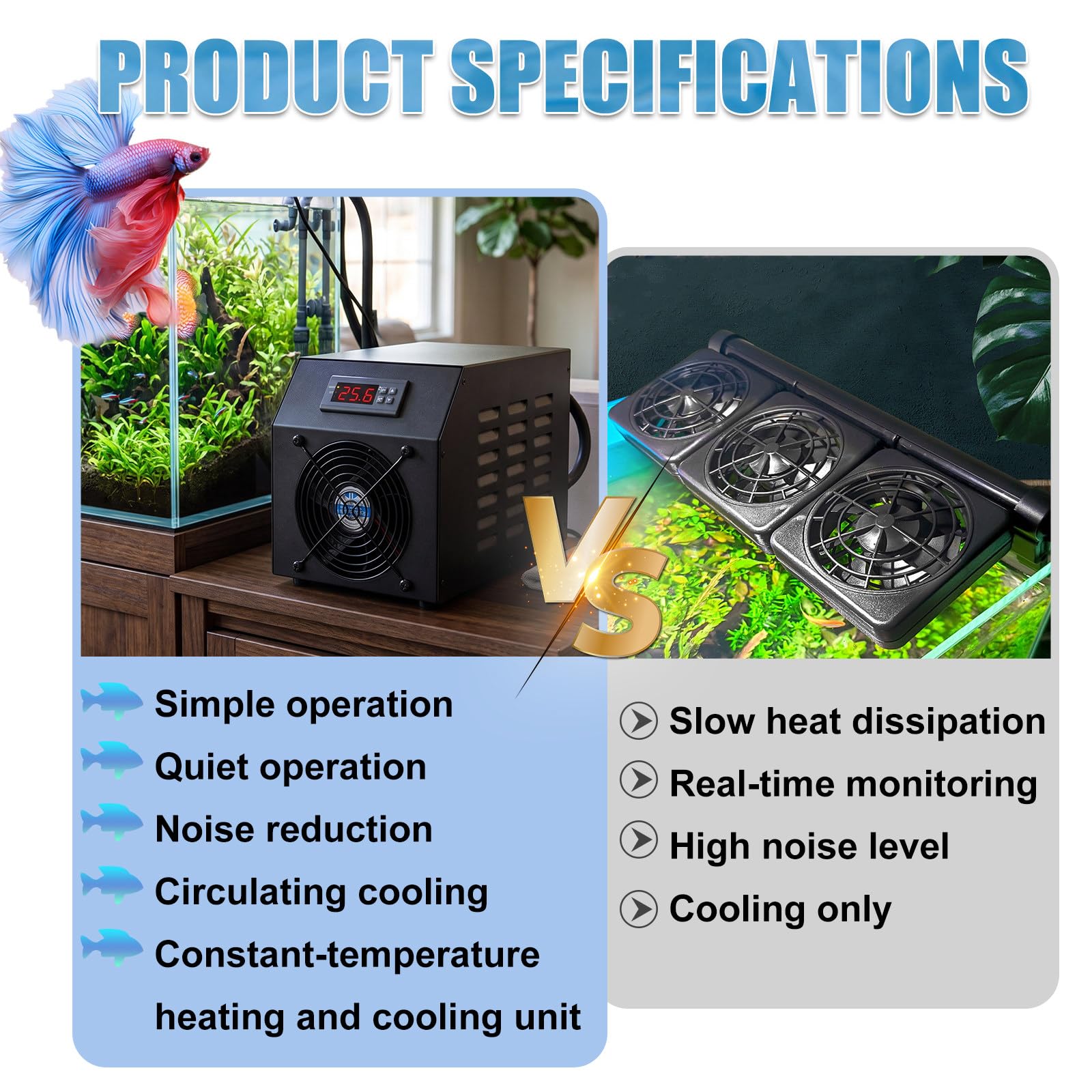 PRODUCT SPECIFICATIONS

25.6

VS

Simple operation
Quiet operation
Noise reduction
Circulating cooling
Constant-temperature heating and cooling unit

Slow heat dissipation
Real-time monitoring
High noise level
Cooling only